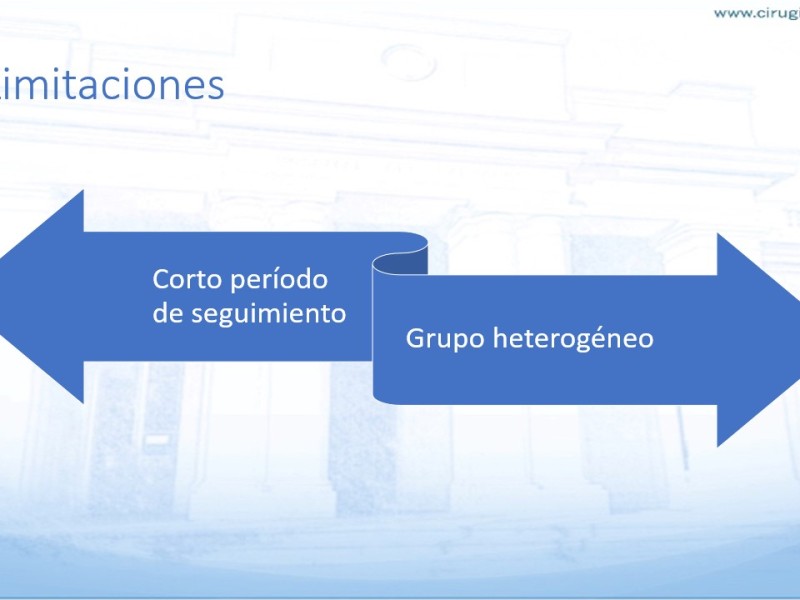 www.cirugi

imitaciones

Corto período de seguimiento

Grupo heterogéneo